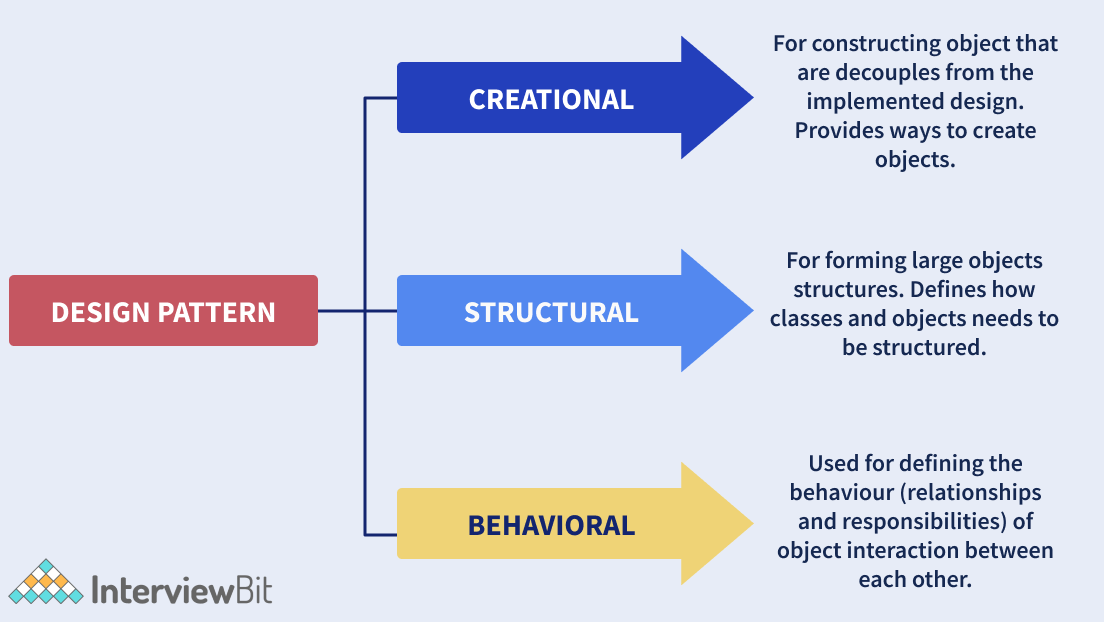 DESIGN PATTERN

CREATIONAL

For constructing object that are decouples from the implemented design. Provides ways to create objects.

STRUCTURAL

For forming large objects structures. Defines how classes and objects needs to be structured.

BEHAVIORAL

Used for defining the behaviour (relationships and responsibilities) of object interaction between each other.

InterviewBit